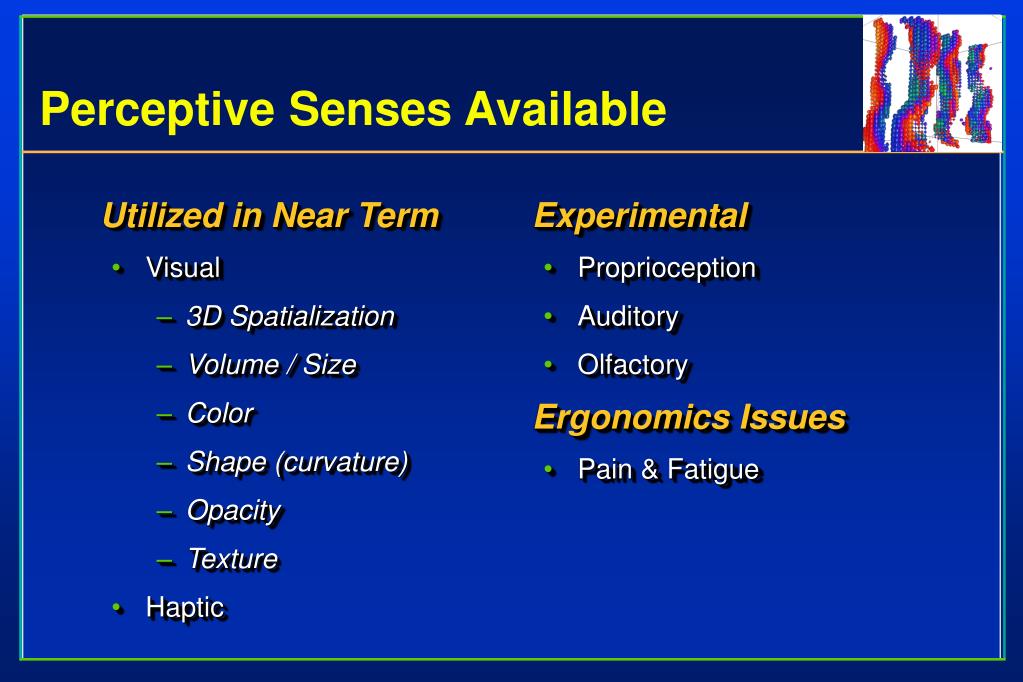 Perceptive Senses Available

Utilized in Near Term

• Visual

– 3D Spatialization

– Volume / Size

– Color

– Shape (curvature)

– Opacity

– Texture

• Haptic

Experimental

• Proprioception

• Auditory

• Olfactory

Ergonomics Issues

• Pain & Fatigue